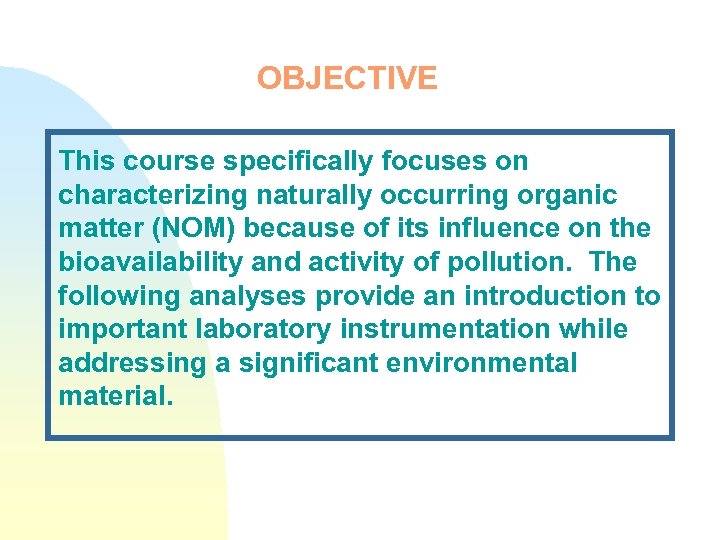 OBJECTIVE

This course specifically focuses on characterizing naturally occurring organic matter (NOM) because of its influence on the bioavailability and activity of pollution. The following analyses provide an introduction to important laboratory instrumentation while addressing a significant environmental material.